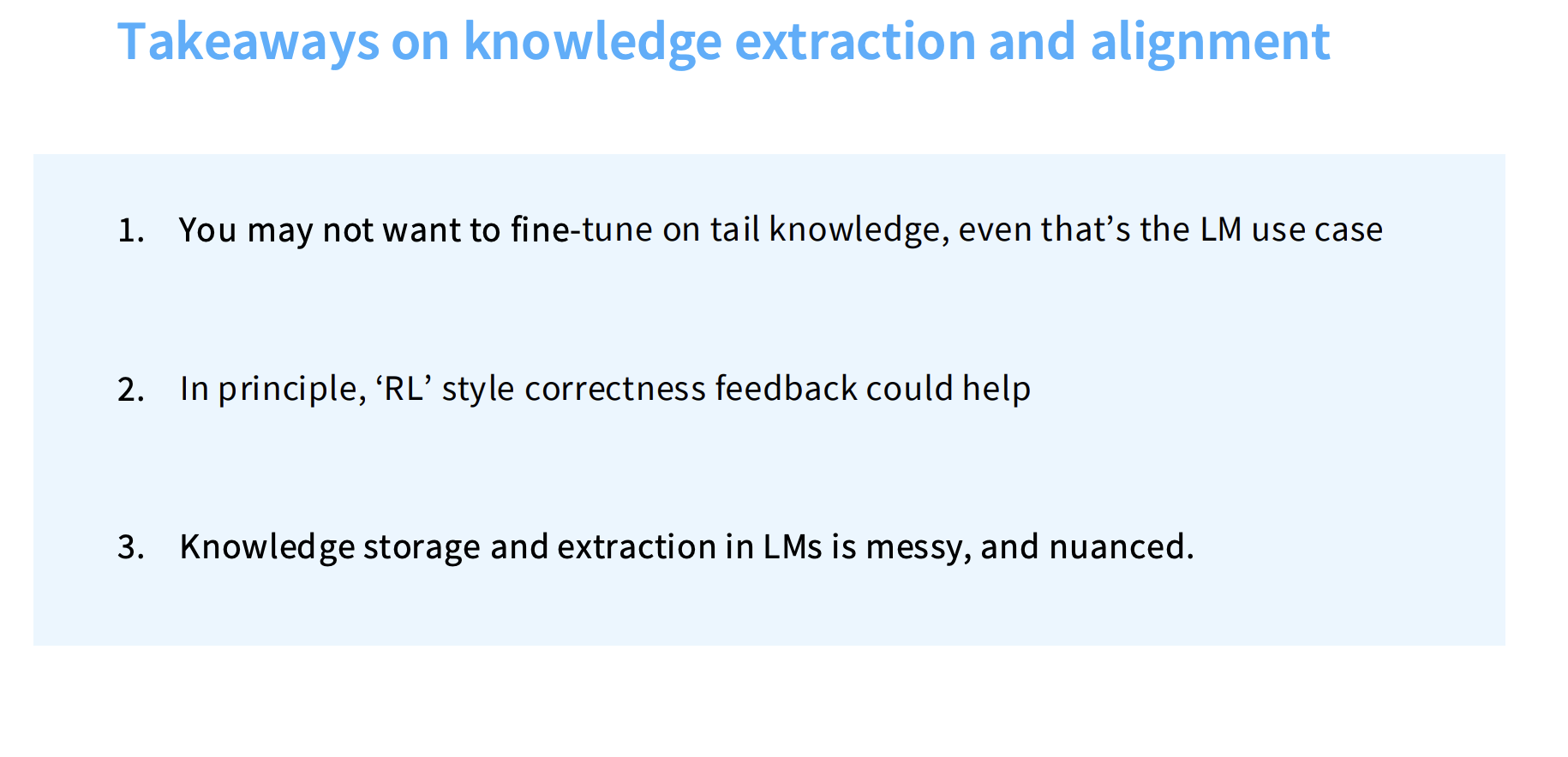 Takeaways on knowledge extraction and alignment

1. You may not want to fine-tune on tail knowledge, even that’s the LM use case

2. In principle, ‘RL’ style correctness feedback could help

3. Knowledge storage and extraction in LMs is messy, and nuanced.